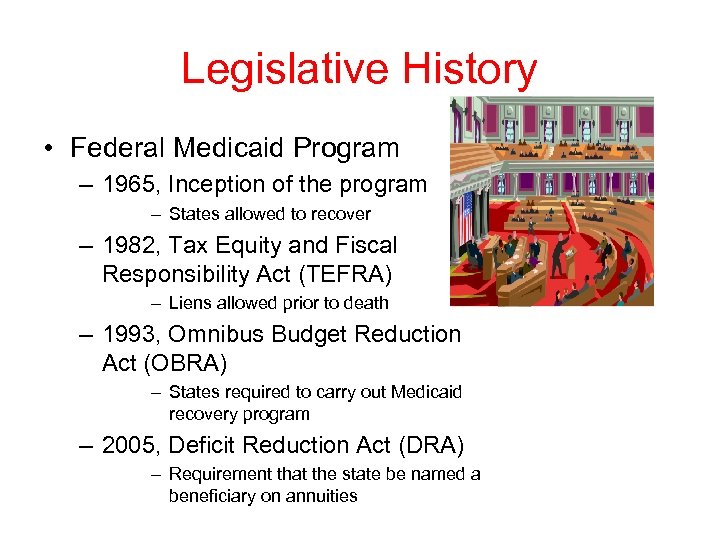 Legislative History

• Federal Medicaid Program
– 1965, Inception of the program
– States allowed to recover
– 1982, Tax Equity and Fiscal Responsibility Act (TEFRA)
– Liens allowed prior to death
– 1993, Omnibus Budget Reduction Act (OBRA)
– States required to carry out Medicaid recovery program
– 2005, Deficit Reduction Act (DRA)
– Requirement that the state be named a beneficiary on annuities